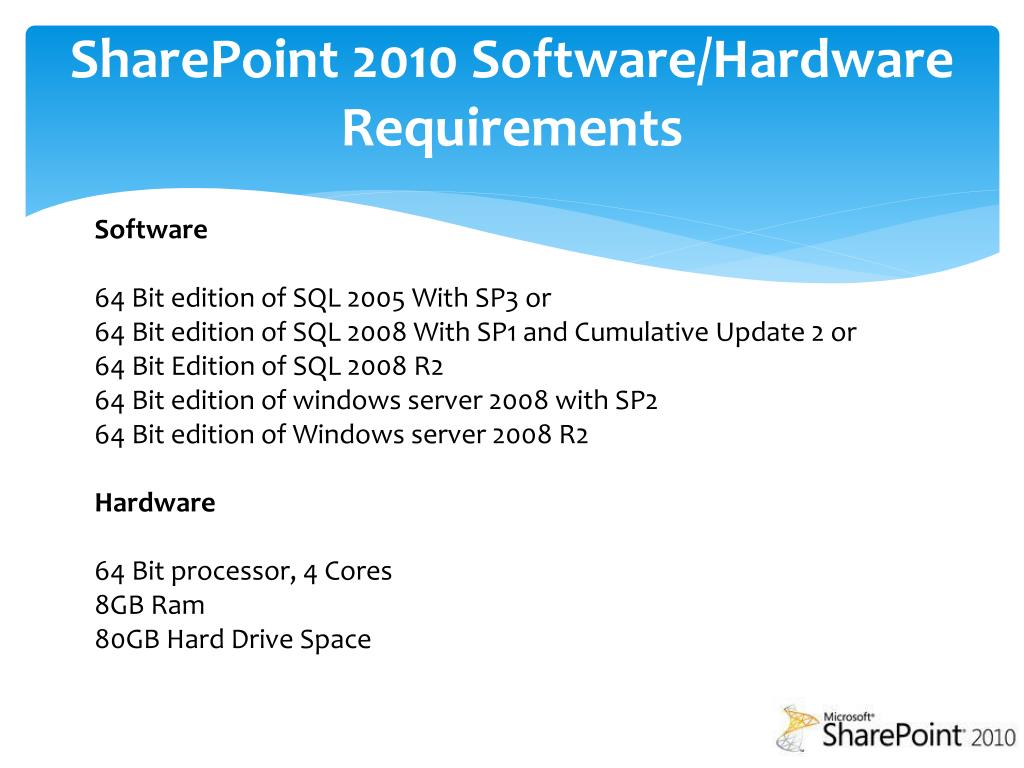 SharePoint 2010 Software/Hardware Requirements

Software

64 Bit edition of SQL 2005 With SP3 or
64 Bit edition of SQL 2008 With SP1 and Cumulative Update 2 or
64 Bit Edition of SQL 2008 R2
64 Bit edition of windows server 2008 with SP2
64 Bit edition of Windows server 2008 R2

Hardware

64 Bit processor, 4 Cores
8GB Ram
80GB Hard Drive Space

Microsoft® SharePoint® 2010